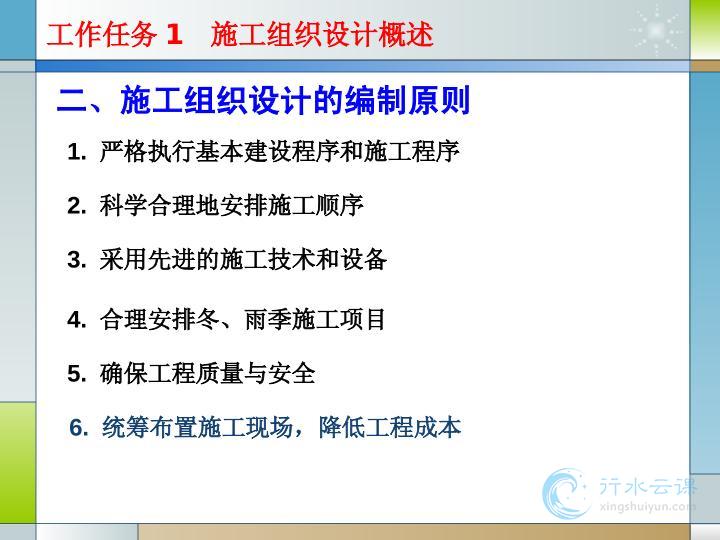 工作任务 1　施工组织设计概述

二、施工组织设计的编制原则

1. 严格执行基本建设程序和施工程序

2. 科学合理地安排施工顺序

3. 采用先进的施工技术和设备

4. 合理安排冬、雨季施工项目

5. 确保工程质量与安全

6. 统筹布置施工现场，降低工程成本

行水云课
xingshuiyun.com